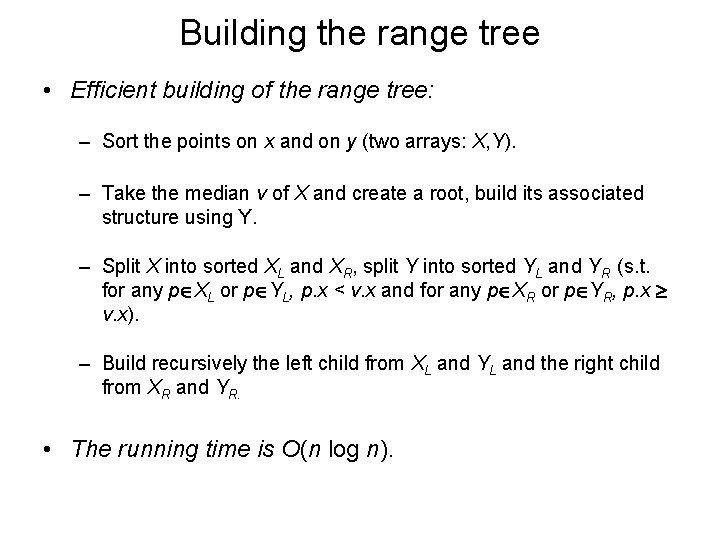 Building the range tree

• Efficient building of the range tree:

– Sort the points on $x$ and on $y$ (two arrays: $X$,$Y$).

– Take the median $v$ of $X$ and create a root, build its associated structure using Y.

– Split $X$ into sorted $X_L$ and $X_R$, split $Y$ into sorted $Y_L$ and $Y_R$ (s.t. for any $p \in X_L$ or $p \in Y_L$, $p.x < v.x$ and for any $p \in X_R$ or $p \in Y_R$, $p.x \geq v.x$).

– Build recursively the left child from $X_L$ and $Y_L$ and the right child from $X_R$ and $Y_R$.

• The running time is $O(n \log n)$.